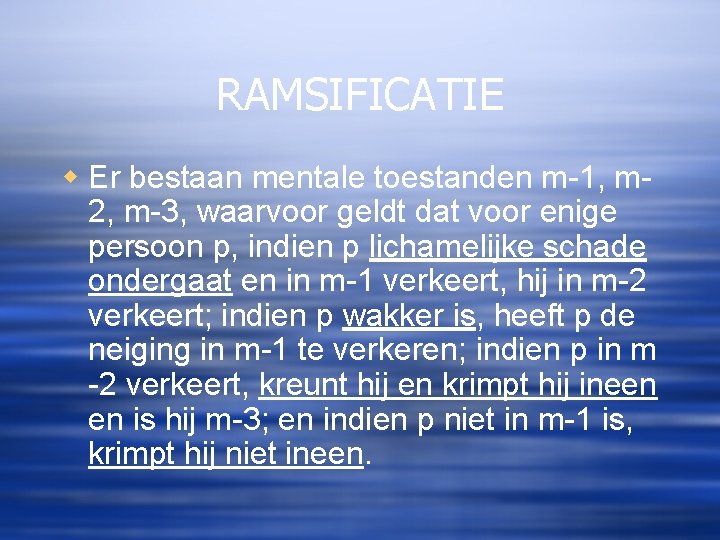 RAMSIFICATIE

Er bestaan mentale toestanden m-1, m-2, m-3, waarvoor geldt dat voor enige persoon p, indien p lichamelijke schade ondergaat en in m-1 verkeert, hij in m-2 verkeert; indien p wakker is, heeft p de neiging in m-1 te verkeren; indien p in m -2 verkeert, kreunt hij en krimpt hij ineen en is hij m-3; en indien p niet in m-1 is, krimpt hij niet ineen.